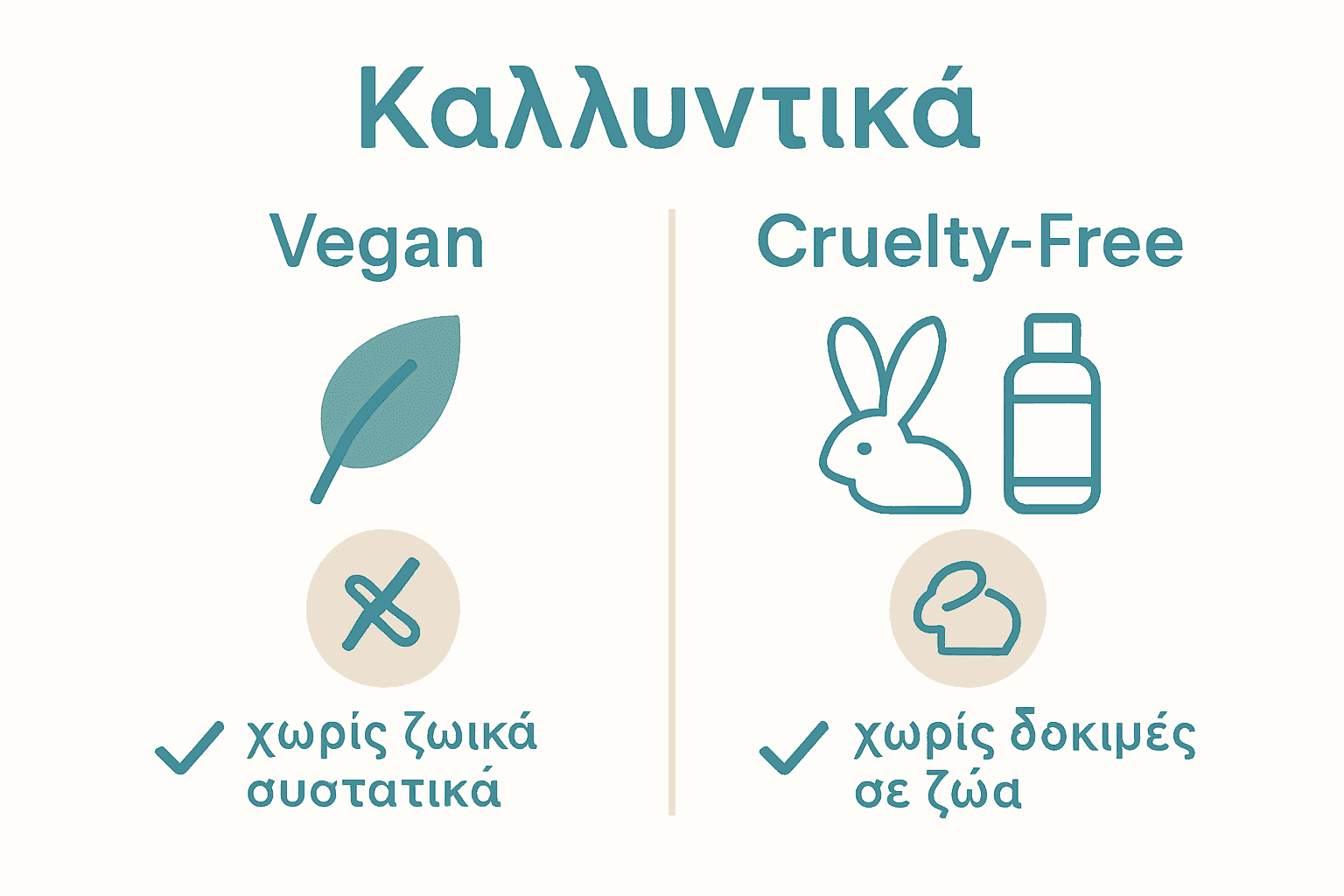 Καλλυντικά

Vegan

✓ χωρίς ζωικά συστατικά

Cruelty-Free

✓ χωρίς δοκιμές σε ζώα